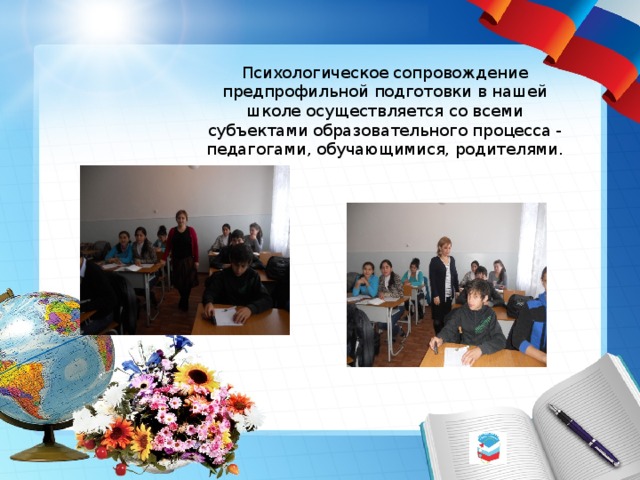 Психологическое сопровождение предпрофильной подготовки в нашей школе осуществляется со всеми субъектами образовательного процесса - педагогами, обучающимися, родителями.